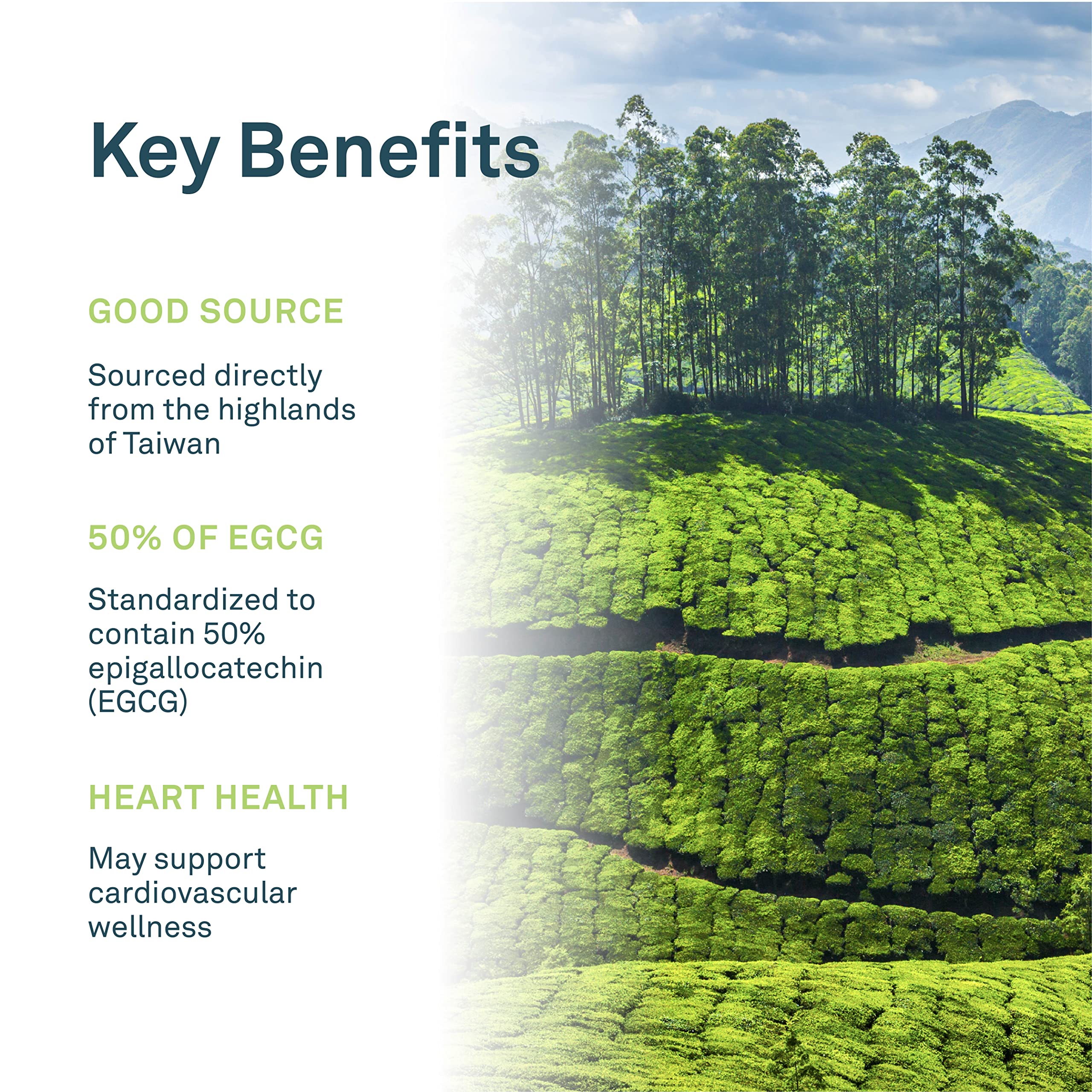 Key Benefits

GOOD SOURCE

Sourced directly from the highlands of Taiwan

50% OF EGCG

Standardized to contain 50% epigallocatechin (EGCG)

HEART HEALTH

May support cardiovascular wellness